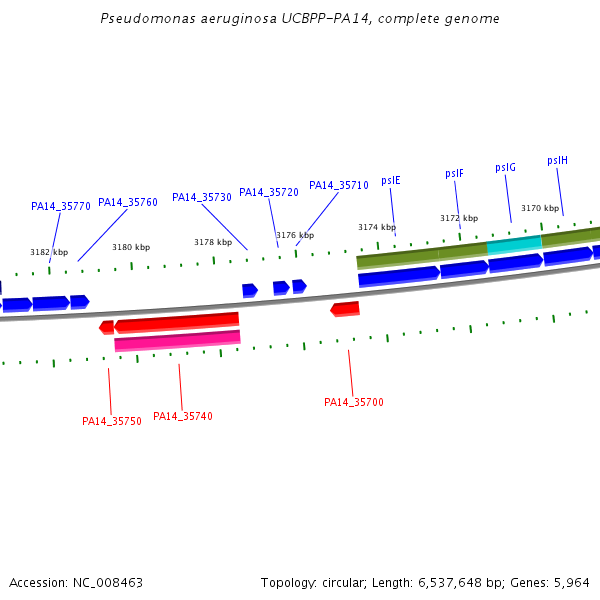 Pseudomonas aeruginosa UCBPP-PA14, complete genome

PA14_35770
PA14_35760
PA14_35730
PA14_35720
PA14_35710
pslE
pslF
pslG
pslH

3182 kbp
3180 kbp
3178 kbp
3176 kbp
3174 kbp
3172 kbp
3170 kbp

PA14_35750
PA14_35740
PA14_35700

Accession: NC_008463

Topology: circular; Length: 6,537,648 bp; Genes: 5,964